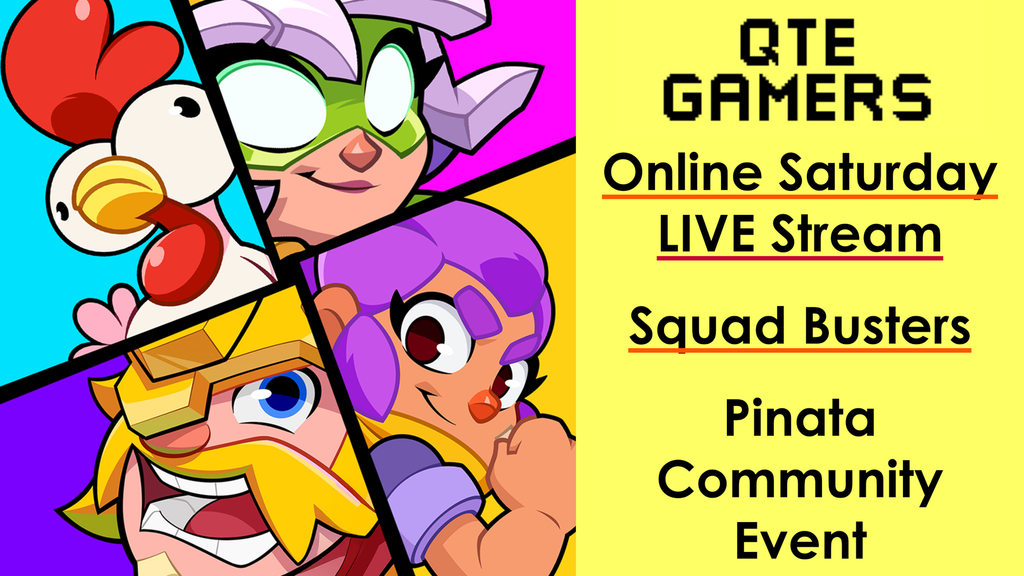 QTE GAMERS

Online Saturday LIVE Stream

Squad Busters

Pinata Community Event